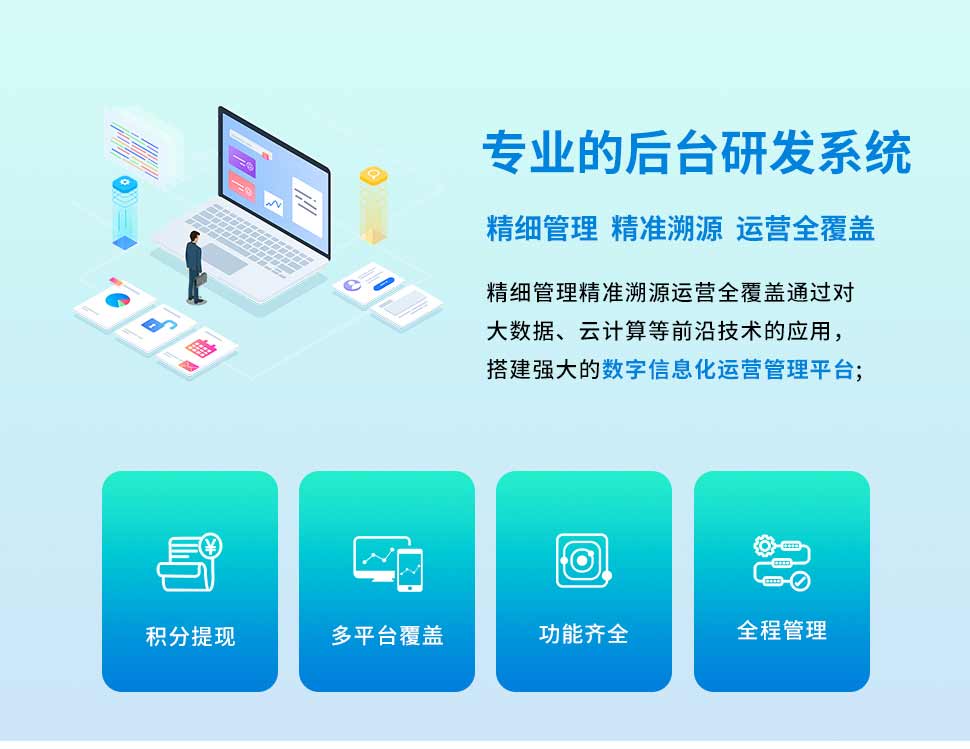 专业的后台研发系统

精细管理 精准溯源 运营全覆盖

精细管理精准溯源运营全覆盖通过对大数据、云计算等前沿技术的应用，搭建强大的数字信息化运营管理平台;

积分提现

多平台覆盖

功能齐全

全程管理